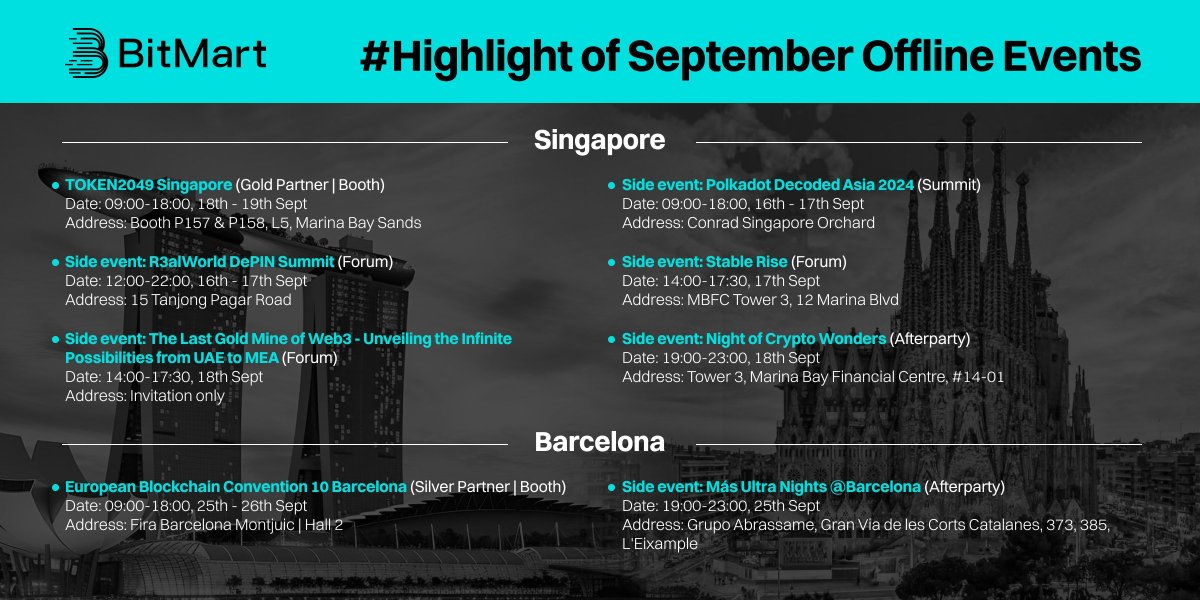 BitMart

#Highlight of September Offline Events

Singapore

• TOKEN2049 Singapore (Gold Partner | Booth)
Date: 09:00-18:00, 18th - 19th Sept
Address: Booth P157 & P158, L5, Marina Bay Sands

• Side event: R3alWorld DePIN Summit (Forum)
Date: 12:00-22:00, 16th - 17th Sept
Address: 15 Tanjong Pagar Road

• Side event: The Last Gold Mine of Web3 - Unveiling the Infinite Possibilities from UAE to MEA (Forum)
Date: 14:00-17:30, 18th Sept
Address: Invitation only

• Side event: Polkadot Decoded Asia 2024 (Summit)
Date: 09:00-18:00, 16th - 17th Sept
Address: Conrad Singapore Orchard

• Side event: Stable Rise (Forum)
Date: 14:00-17:30, 17th Sept
Address: MBFC Tower 3, 12 Marina Blvd

• Side event: Night of Crypto Wonders (Afterparty)
Date: 19:00-23:00, 18th Sept
Address: Tower 3, Marina Bay Financial Centre, #14-01

Barcelona

• European Blockchain Convention 10 Barcelona (Silver Partner | Booth)
Date: 09:00-18:00, 25th - 26th Sept
Address: Fira Barcelona Montjuic | Hall 2

• Side event: Más Ultra Nights @Barcelona (Afterparty)
Date: 19:00-23:00, 25th Sept
Address: Grupo Abrassame, Gran Via de les Corts Catalanes, 373, 385, L'Eixample